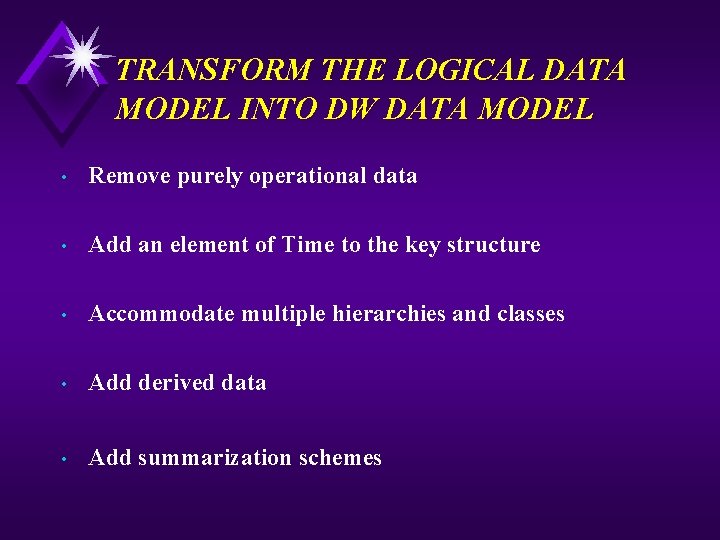 TRANSFORM THE LOGICAL DATA MODEL INTO DW DATA MODEL

• Remove purely operational data

• Add an element of Time to the key structure

• Accommodate multiple hierarchies and classes

• Add derived data

• Add summarization schemes